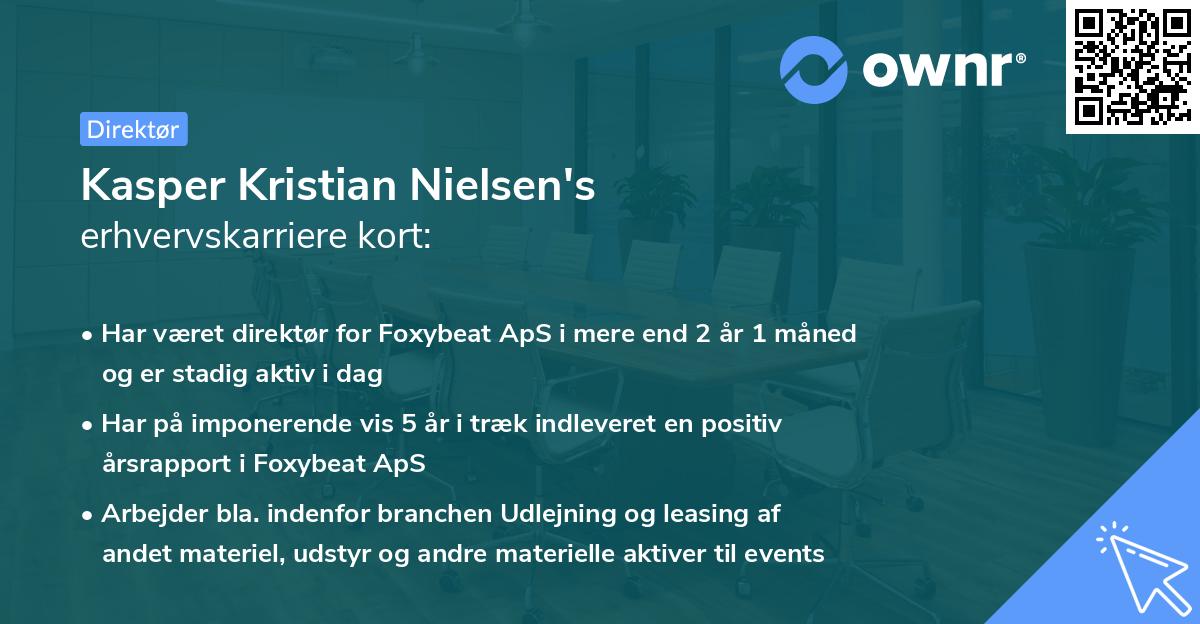 ownr®

Direktør

Kasper Kristian Nielsen's
erhvervskarriere kort:

• Har været direktør for Foxybeat ApS i mere end 2 år 1 måned og er stadig aktiv i dag
• Har på imponerende vis 5 år i træk indleveret en positiv årsrapport i Foxybeat ApS
• Arbejder bla. indenfor branchen Udlejning og leasing af andet materiel, udstyr og andre materielle aktiver til events